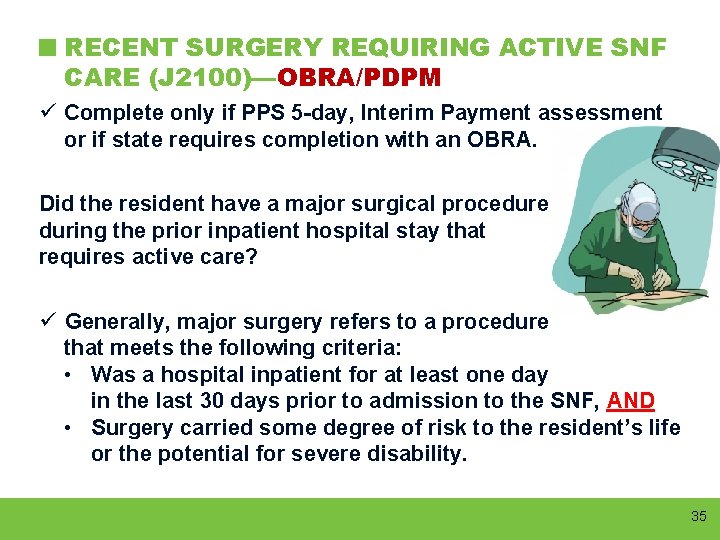 ■ RECENT SURGERY REQUIRING ACTIVE SNF CARE (J2100)—OBRA/PDPM

✓ Complete only if PPS 5-day, Interim Payment assessment or if state requires completion with an OBRA.

Did the resident have a major surgical procedure during the prior inpatient hospital stay that requires active care?

✓ Generally, major surgery refers to a procedure that meets the following criteria:
• Was a hospital inpatient for at least one day in the last 30 days prior to admission to the SNF, AND
• Surgery carried some degree of risk to the resident's life or the potential for severe disability.

35